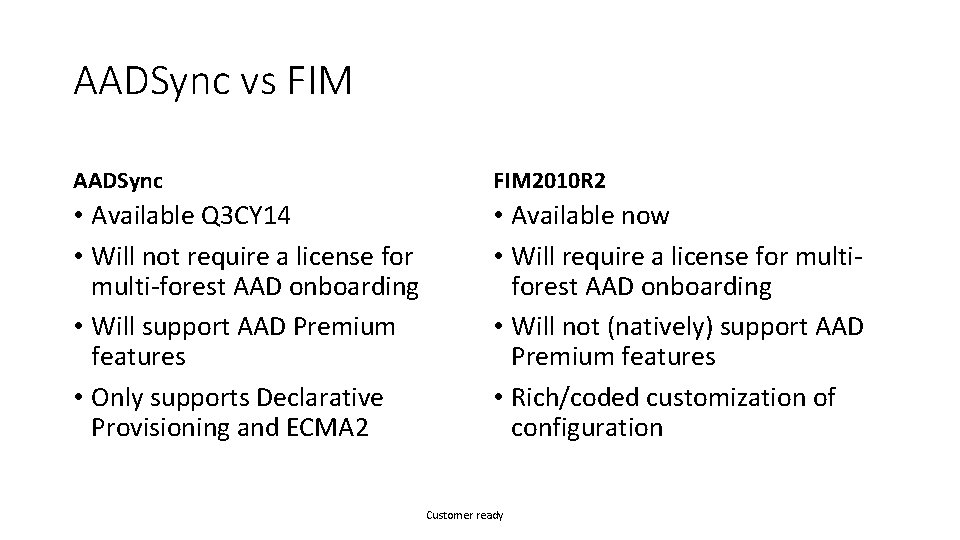 AADSync vs FIM

AADSync

• Available Q3CY14
• Will not require a license for multi-forest AAD onboarding
• Will support AAD Premium features
• Only supports Declarative Provisioning and ECMA2

FIM2010R2

• Available now
• Will require a license for multi-forest AAD onboarding
• Will not (natively) support AAD Premium features
• Rich/coded customization of configuration

Customer ready